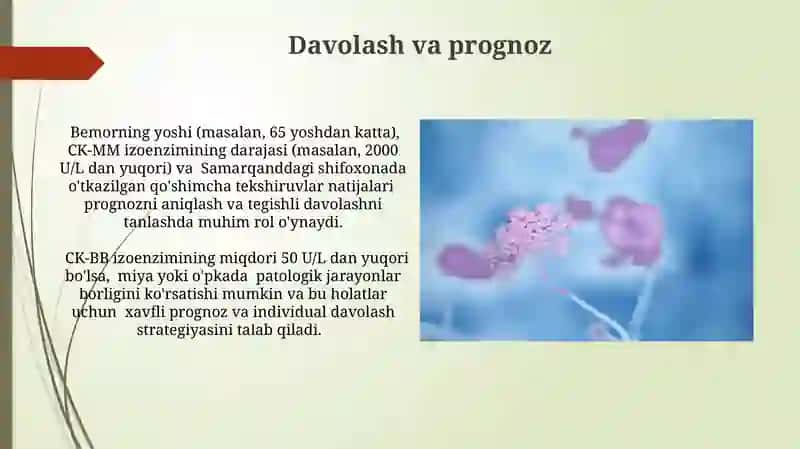 Davolash va prognoz

Bemorning yoshi (masalan, 65 yoshdan katta), CK-MM izoenzimining darajasi (masalan, 2000 U/L dan yuqori) va Samarqanddagi shifoxonada o'tkazilgan qo'shimcha tekshiruvlar natijalari prognozni aniqlash va tegishli davolashni tanlashda muhim rol o'ynaydi.

CK-BB izoenzimining miqdori 50 U/L dan yuqori bo'lsa, miya yoki o'pkada patologik jarayonlar borligini ko'rsatishi mumkin va bu holatlar uchun xavfli prognoz va individual davolash strategiyasini talab qiladi.